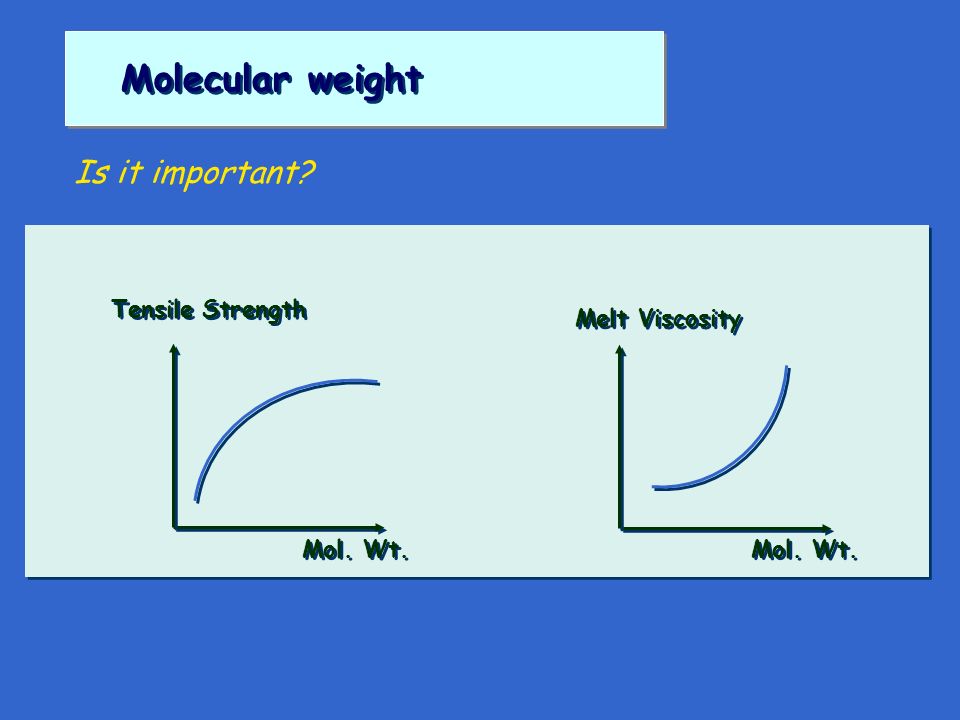 Molecular weight

Is it important?

Tensile Strength

Mol. Wt.

Melt Viscosity

Mol. Wt.